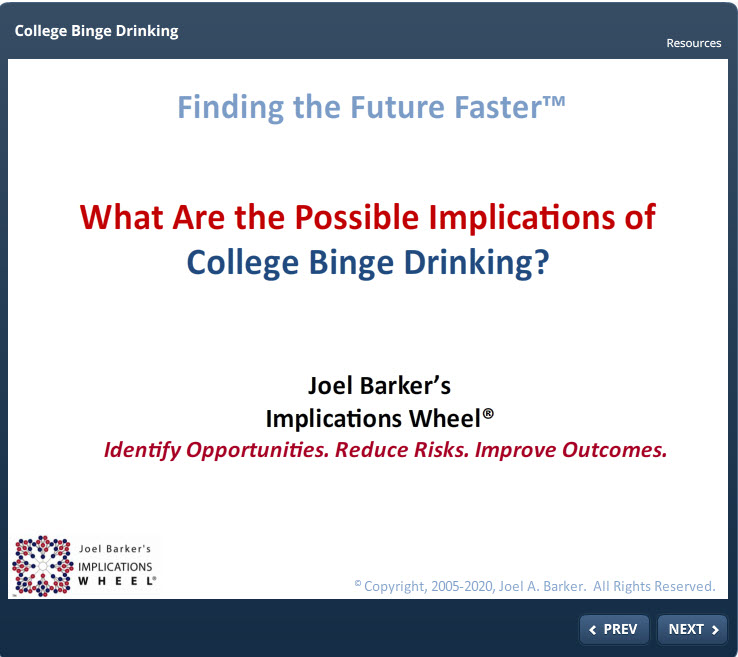 College Binge Drinking

Resources

Finding the Future Faster™

What Are the Possible Implications of College Binge Drinking?

Joel Barker's
Implications Wheel®
Identify Opportunities. Reduce Risks. Improve Outcomes.

Joel Barker's
IMPLICATIONS
WHEEL®

© Copyright, 2005-2020, Joel A. Barker. All Rights Reserved.

PREV

NEXT